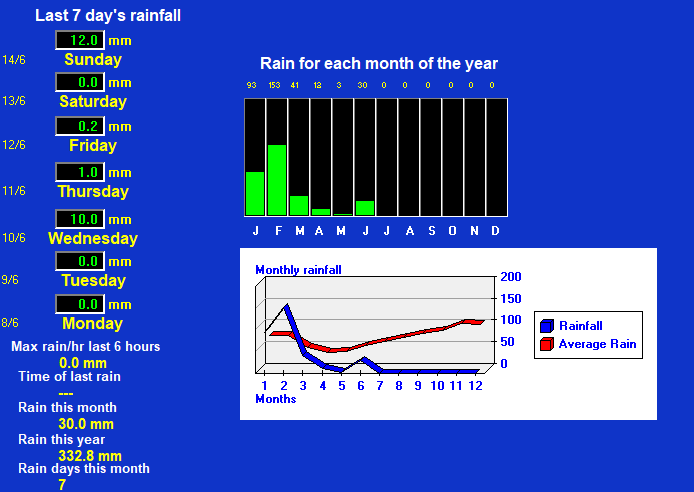 Last 7 day's rainfall

12.0 mm
14/6 Sunday

0.0 mm
13/6 Saturday

0.2 mm
12/6 Friday

1.0 mm
11/6 Thursday

10.0 mm
10/6 Wednesday

0.0 mm
9/6 Tuesday

0.0 mm
8/6 Monday

Max rain/hr last 6 hours
0.0 mm
Time of last rain
---
Rain this month
30.0 mm
Rain this year
332.8 mm
Rain days this month
7

Rain for each month of the year

93 153 41 12 3 30 0 0 0 0 0 0

J F M A M J J A S O N D

Monthly rainfall

200
150
100
50
0

1 2 3 4 5 6 7 8 9 10 11 12
Months

Rainfall
Average Rain